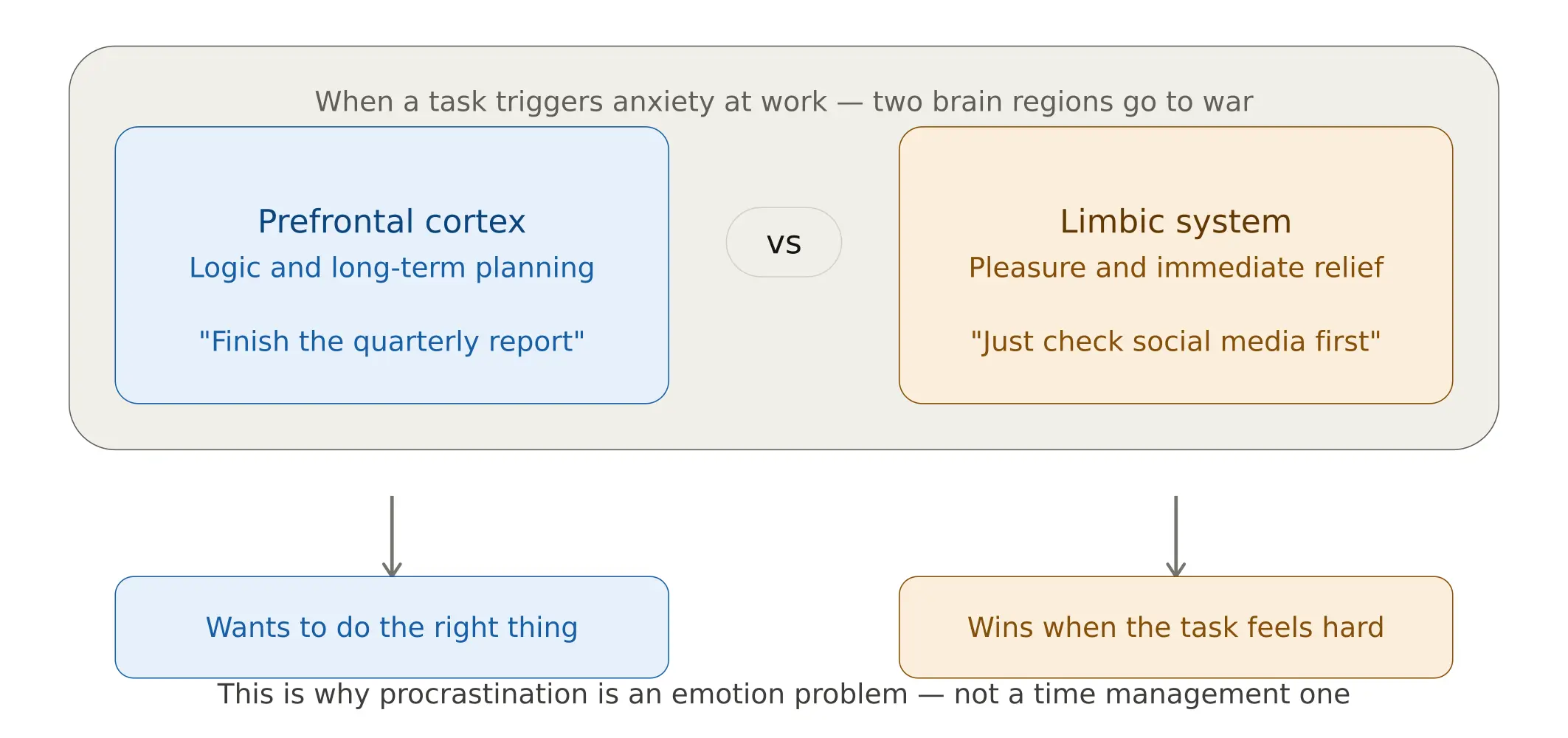 When a task triggers anxiety at work — two brain regions go to war

Prefrontal cortex
Logic and long-term planning

"Finish the quarterly report"

vs

Limbic system
Pleasure and immediate relief

"Just check social media first"

Wants to do the right thing

Wins when the task feels hard

This is why procrastination is an emotion problem — not a time management one